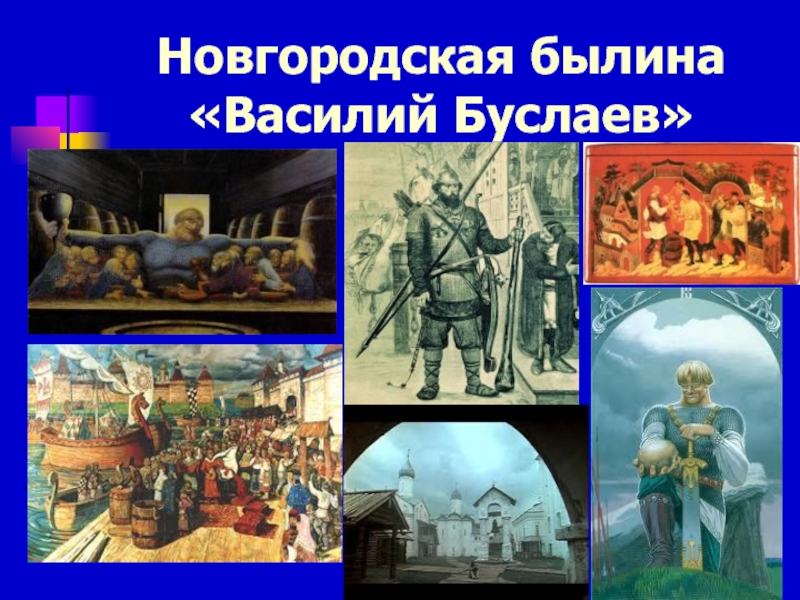 Новгородская былина
«Василий Буслаев»